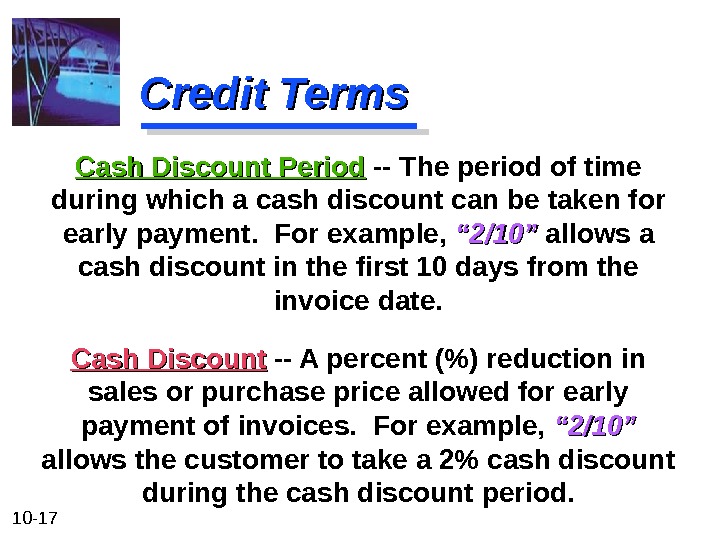 Credit Terms

Cash Discount Period -- The period of time during which a cash discount can be taken for early payment. For example, “2/10” allows a cash discount in the first 10 days from the invoice date.

Cash Discount -- A percent (%) reduction in sales or purchase price allowed for early payment of invoices. For example, “2/10” allows the customer to take a 2% cash discount during the cash discount period.

10-17